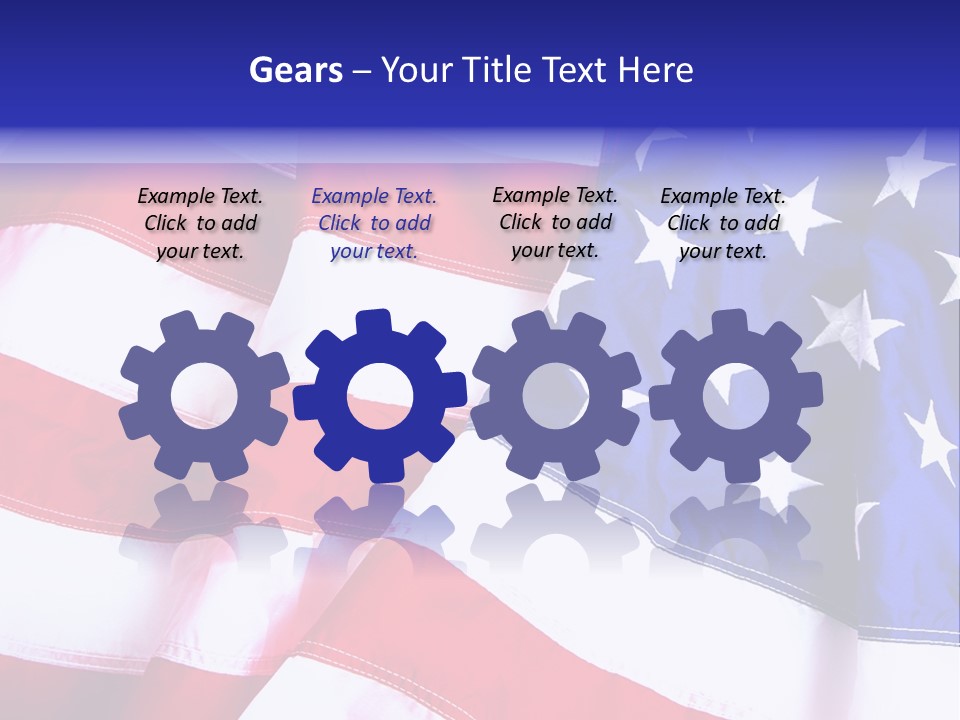 Gears – Your Title Text Here

Example Text. Click to add your text.

Example Text. Click to add your text.

Example Text. Click to add your text.

Example Text. Click to add your text.